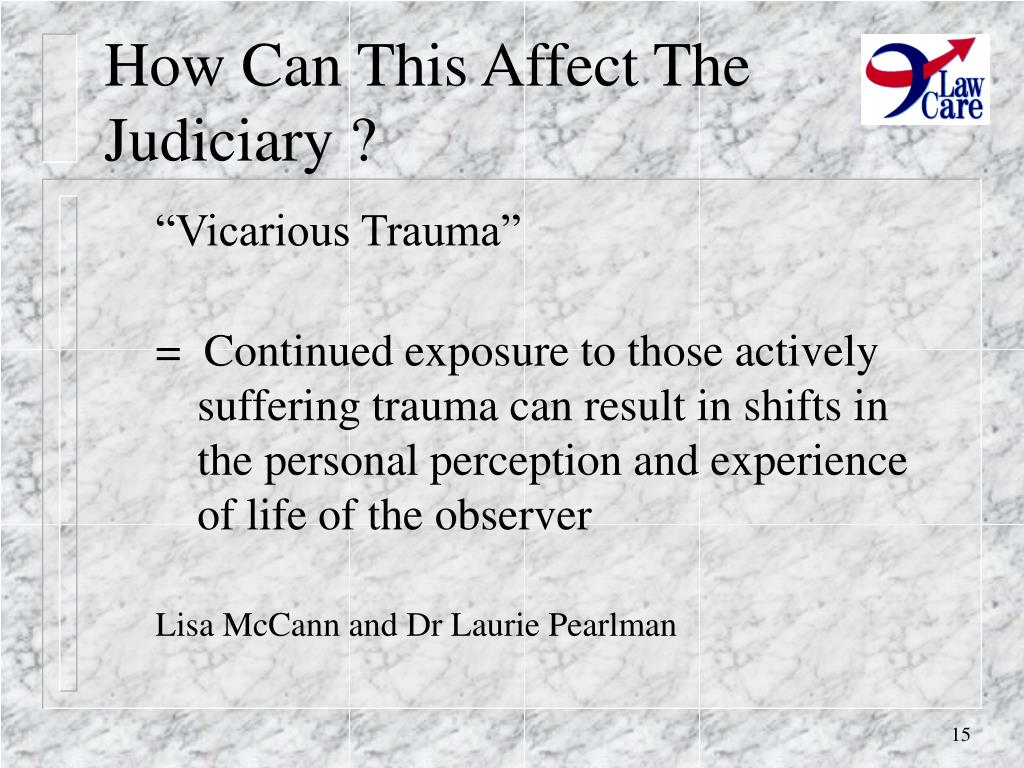 How Can This Affect The Judiciary ?

Law Care

“Vicarious Trauma”

= Continued exposure to those actively suffering trauma can result in shifts in the personal perception and experience of life of the observer

Lisa McCann and Dr Laurie Pearlman

15